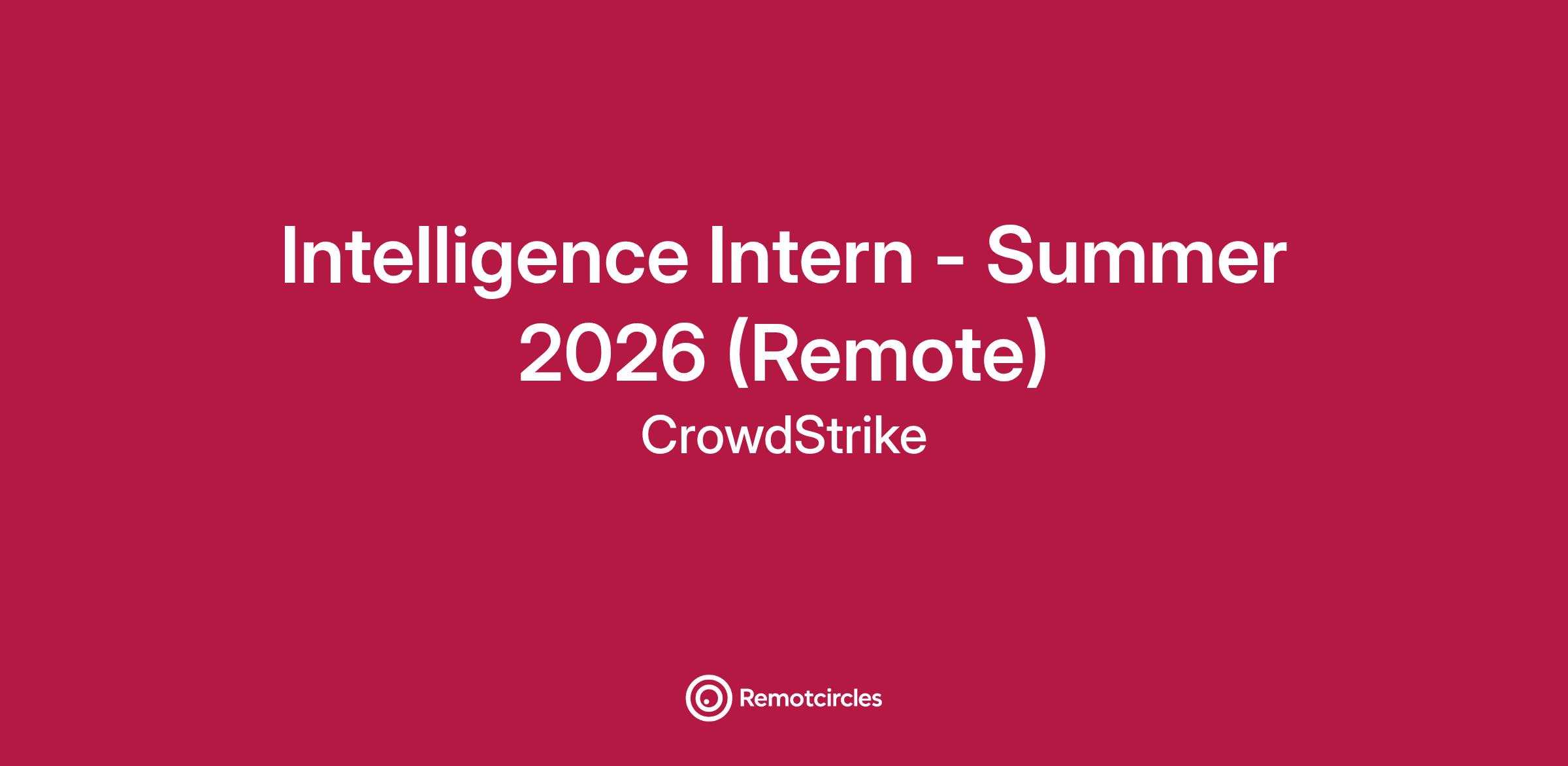 Intelligence Intern - Summer 2026 (Remote)
CrowdStrike

Remotcircles